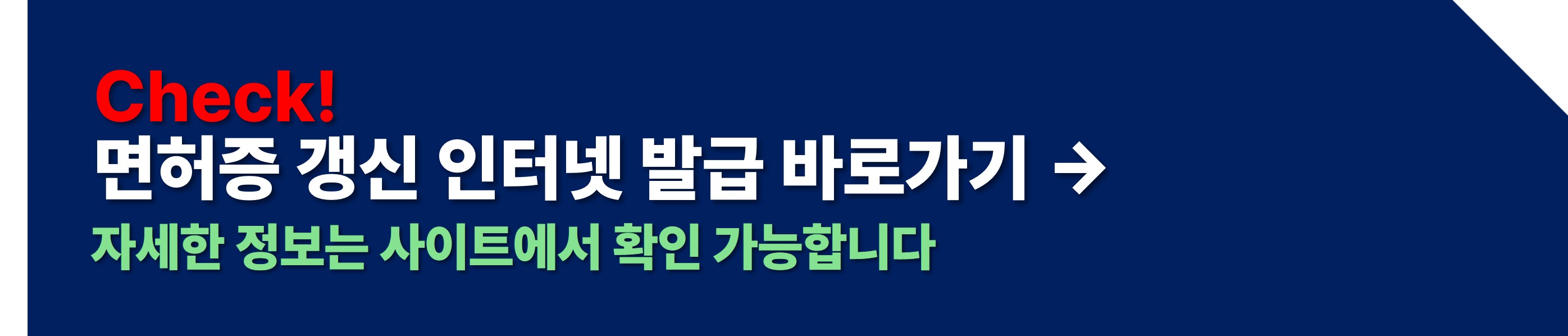 Check!
면허증 갱신 인터넷 발급 바로가기 →
자세한 정보는 사이트에서 확인 가능합니다